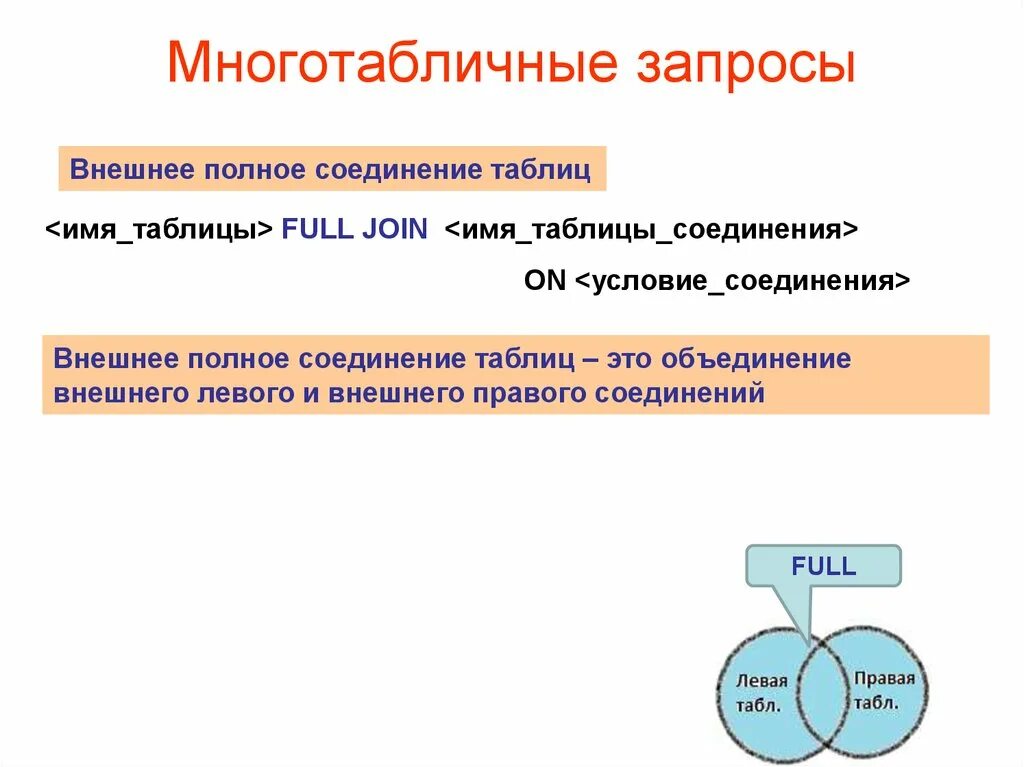 Многотабличные запросы

Внешнее полное соединение таблиц

<имя_таблицы> FULL JOIN <имя_таблицы_соединения>

ON <условие_соединения>

Внешнее полное соединение таблиц – это объединение внешнего левого и внешнего правого соединений

FULL

Левая табл.

Правая табл.